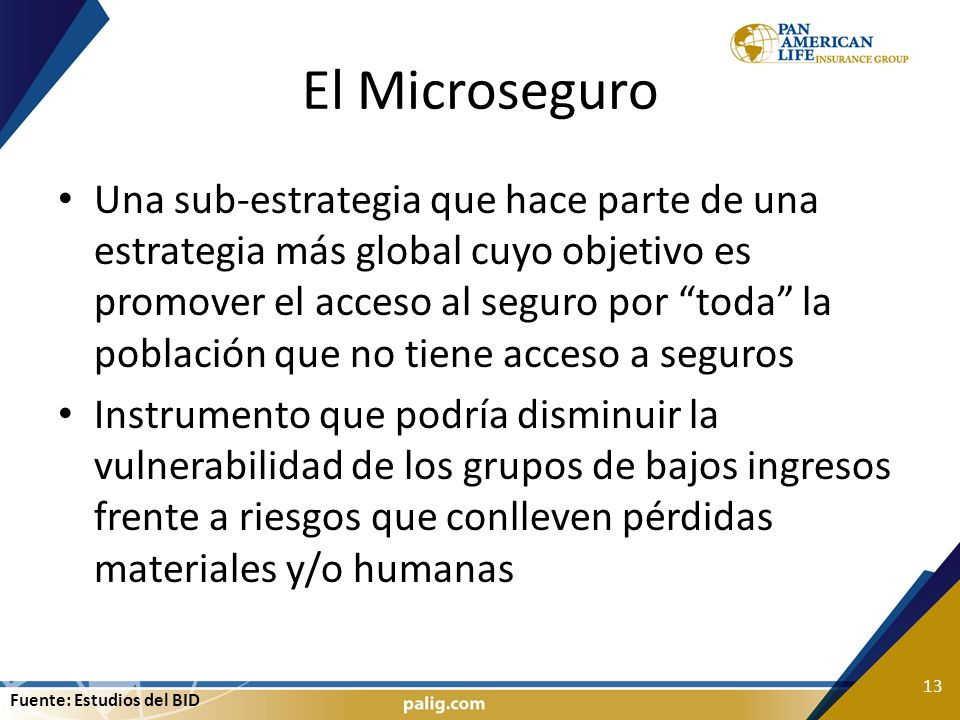 PAN AMERICAN LIFE INSURANCE GROUP

El Microseguro

• Una sub-estrategia que hace parte de una estrategia más global cuyo objetivo es promover el acceso al seguro por “toda” la población que no tiene acceso a seguros

• Instrumento que podría disminuir la vulnerabilidad de los grupos de bajos ingresos frente a riesgos que conlleven pérdidas materiales y/o humanas

Fuente: Estudios del BID

palig.com

13